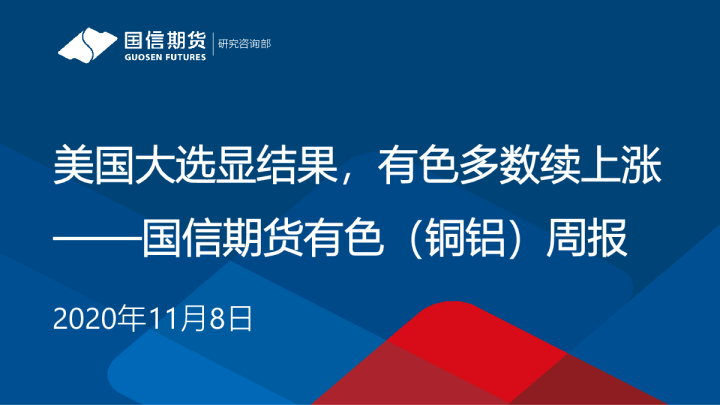 国信期货
GUOSEN FUTURES
研究咨询部

美国大选显结果，有色多数续上涨
——国信期货有色（铜铝）周报

2020年11月8日